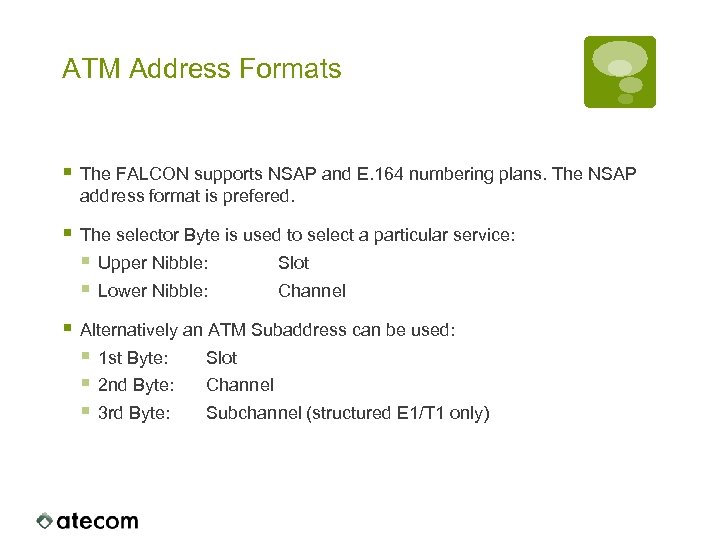 ATM Address Formats

The FALCON supports NSAP and E.164 numbering plans. The NSAP address format is prefered.

The selector Byte is used to select a particular service:

Upper Nibble: Slot

Lower Nibble: Channel

Alternatively an ATM Subaddress can be used:

1st Byte: Slot

2nd Byte: Channel

3rd Byte: Subchannel (structured E1/T1 only)

atecom